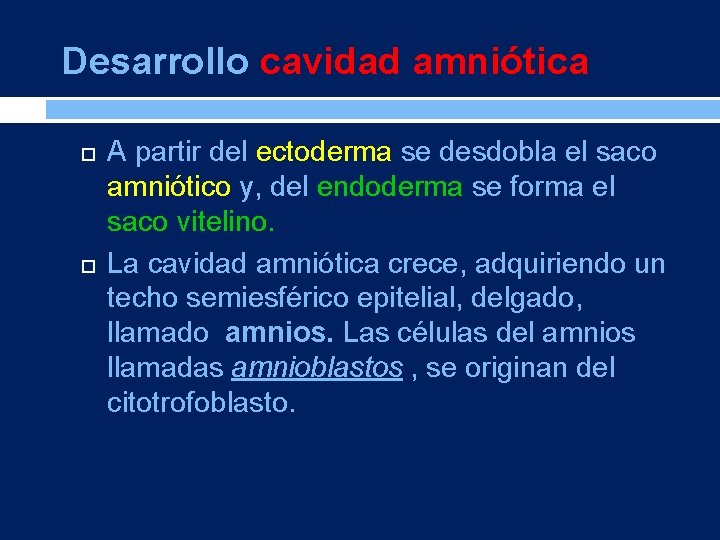 Desarrollo cavidad amniótica

A partir del ectoderma se desdobla el saco amniótico y, del endoderma se forma el saco vitelino.

La cavidad amniótica crece, adquiriendo un techo semiesférico epitelial, delgado, llamado amnios. Las células del amnios llamadas amnioblastos , se originan del citotrofoblasto.